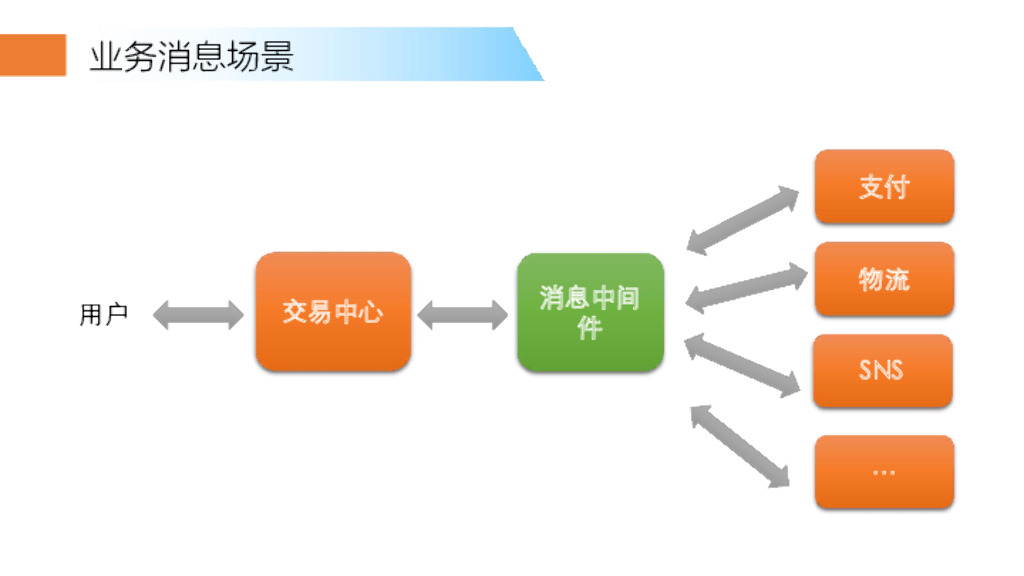 业务消息场景

用户

交易中心

消息中间件

支付

物流

SNS

...